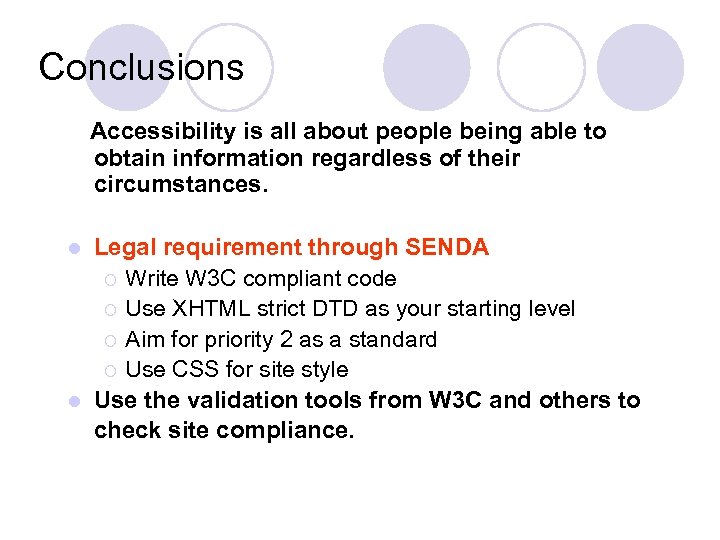 Conclusions

Accessibility is all about people being able to obtain information regardless of their circumstances.

- Legal requirement through SENDA
  - Write W3C compliant code
  - Use XHTML strict DTD as your starting level
  - Aim for priority 2 as a standard
  - Use CSS for site style
- Use the validation tools from W3C and others to check site compliance.